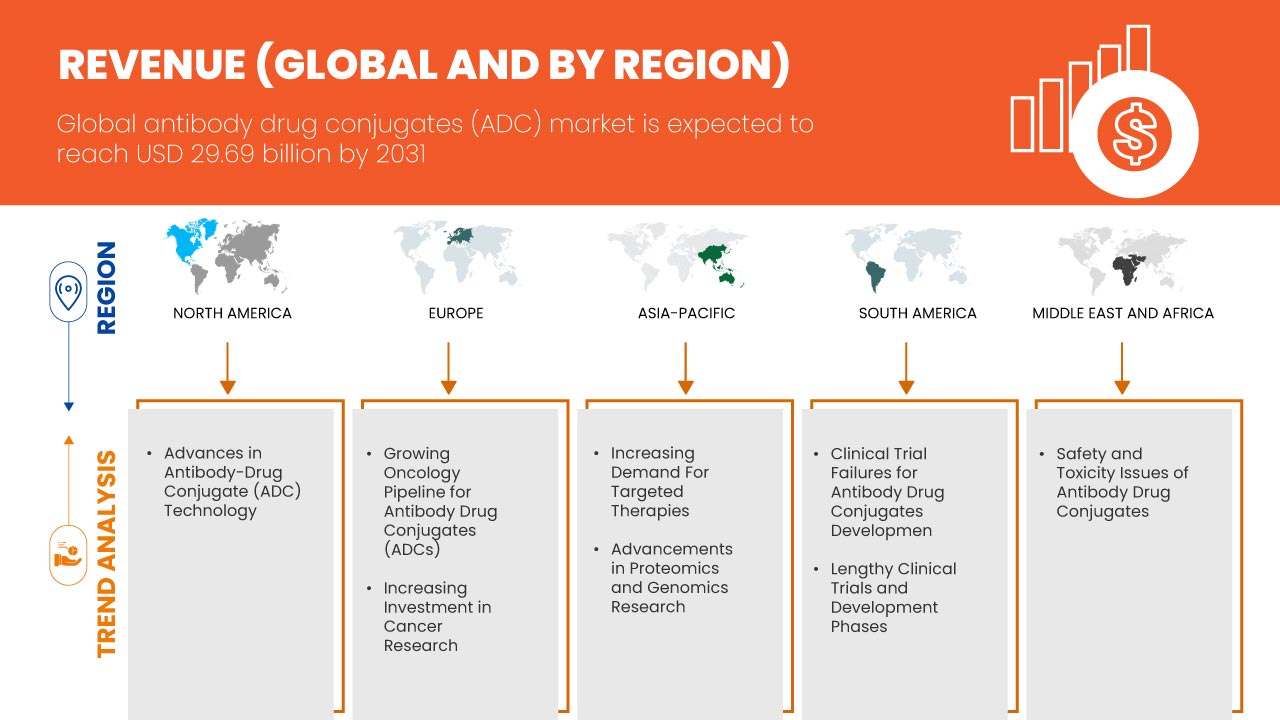 REVENUE (GLOBAL AND BY REGION)

Global antibody drug conjugates (ADC) market is expected to reach USD 29.69 billion by 2031

REGION

NORTH AMERICA

EUROPE

ASIA-PACIFIC

SOUTH AMERICA

MIDDLE EAST AND AFRICA

TREND ANALYSIS

• Advances in Antibody-Drug Conjugate (ADC) Technology

• Growing Oncology Pipeline for Antibody Drug Conjugates (ADCs)

• Increasing Investment in Cancer Research

• Increasing Demand For Targeted Therapies

• Advancements in Proteomics and Genomics Research

• Clinical Trial Failures for Antibody Drug Conjugates Developmen

• Lengthy Clinical Trials and Development Phases

• Safety and Toxicity Issues of Antibody Drug Conjugates